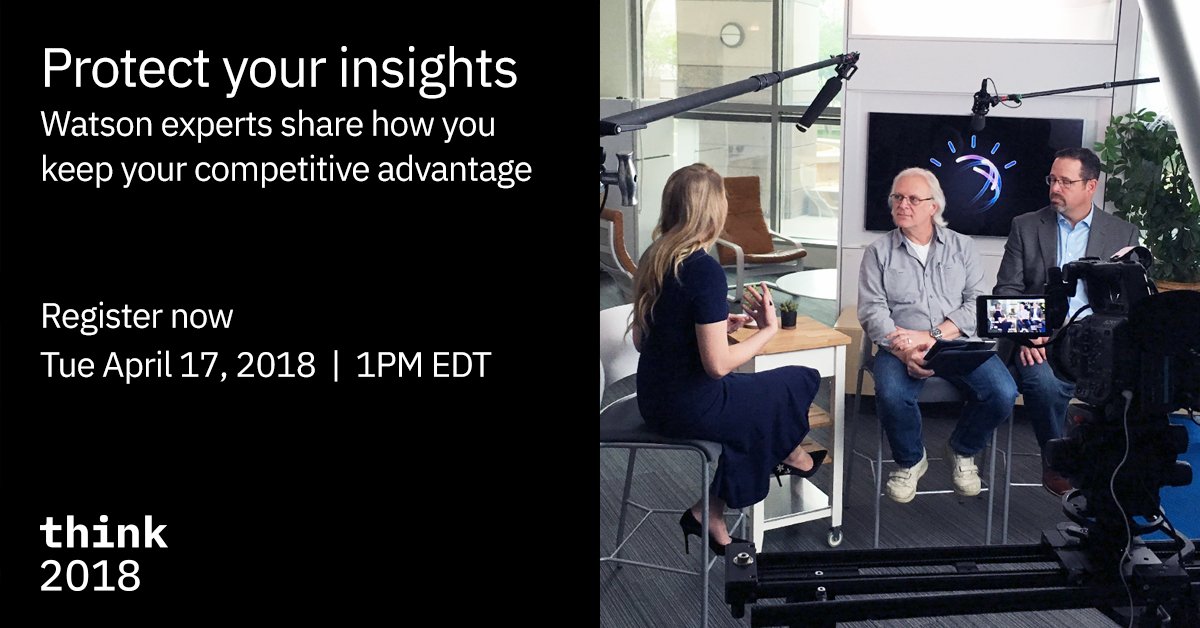 Protect your insights
Watson experts share how you keep your competitive advantage

Register now
Tue April 17, 2018 | 1PM EDT

think
2018